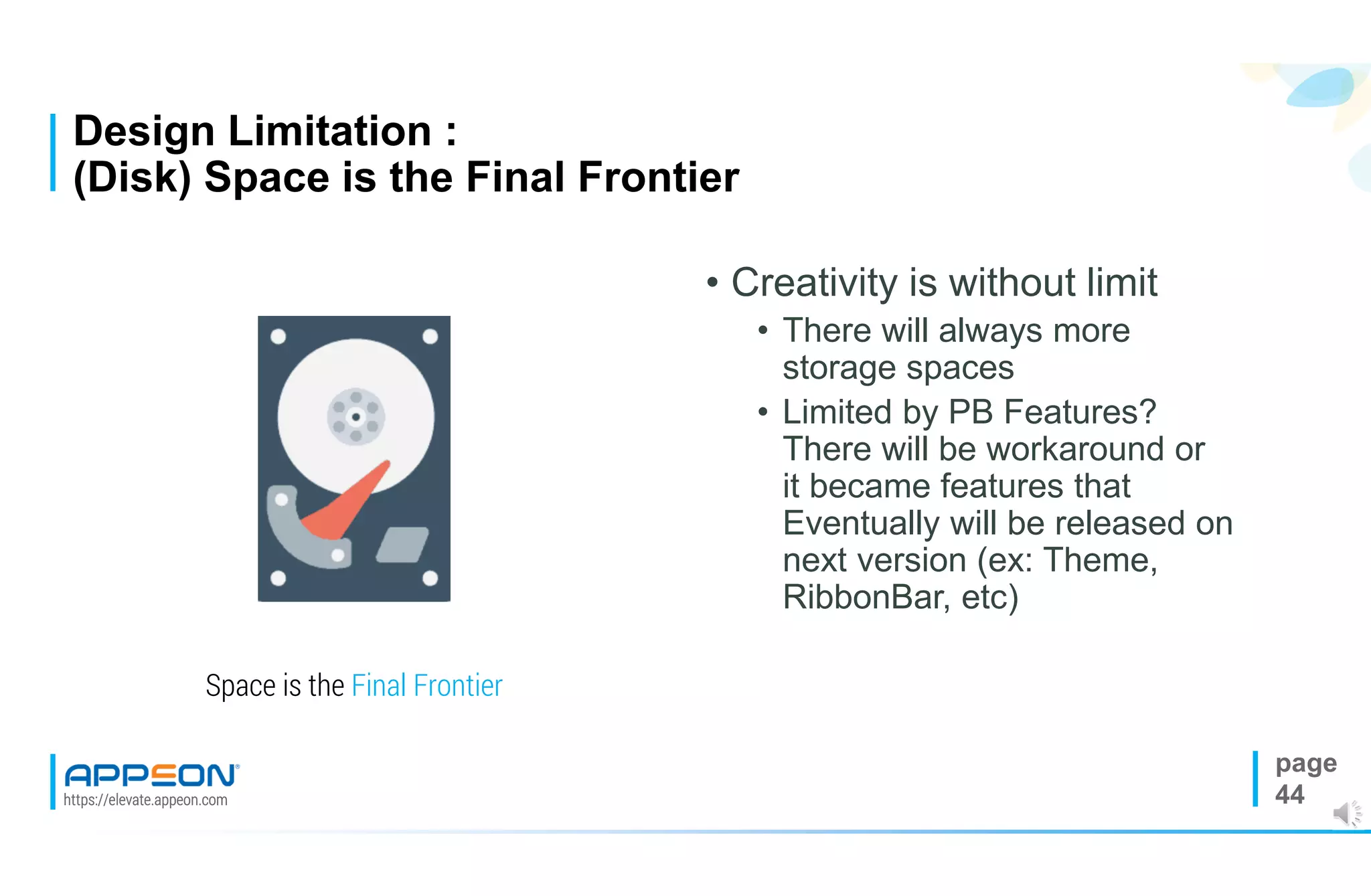 Design Limitation :
(Disk) Space is the Final Frontier

• Creativity is without limit
• There will always more storage spaces
• Limited by PB Features? There will be workaround or it became features that Eventually will be released on next version (ex: Theme, RibbonBar, etc)

Space is the Final Frontier

APPEON
https://elevate.appeon.com

page
44